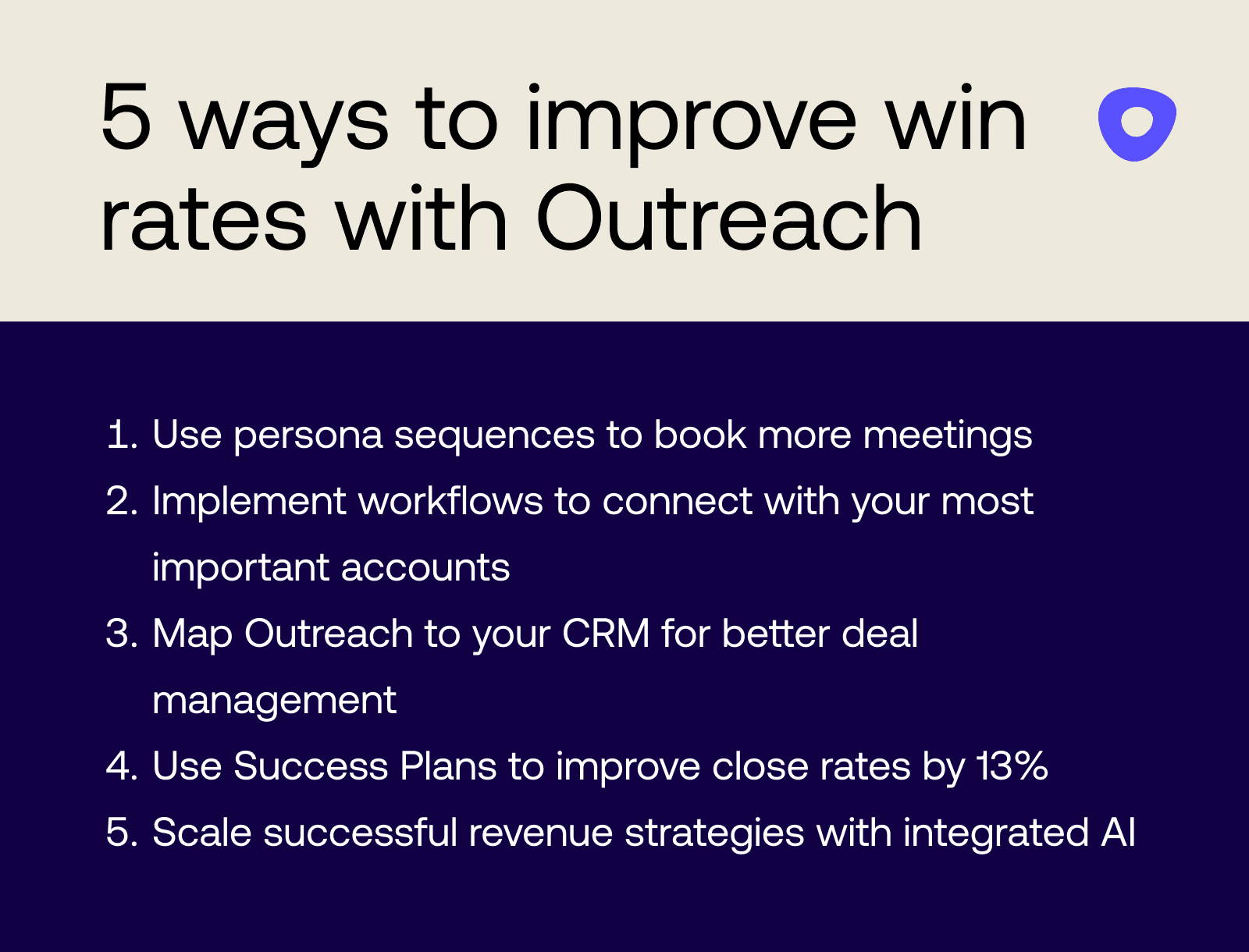 5 ways to improve win rates with Outreach

1. Use persona sequences to book more meetings
2. Implement workflows to connect with your most important accounts
3. Map Outreach to your CRM for better deal management
4. Use Success Plans to improve close rates by 13%
5. Scale successful revenue strategies with integrated AI